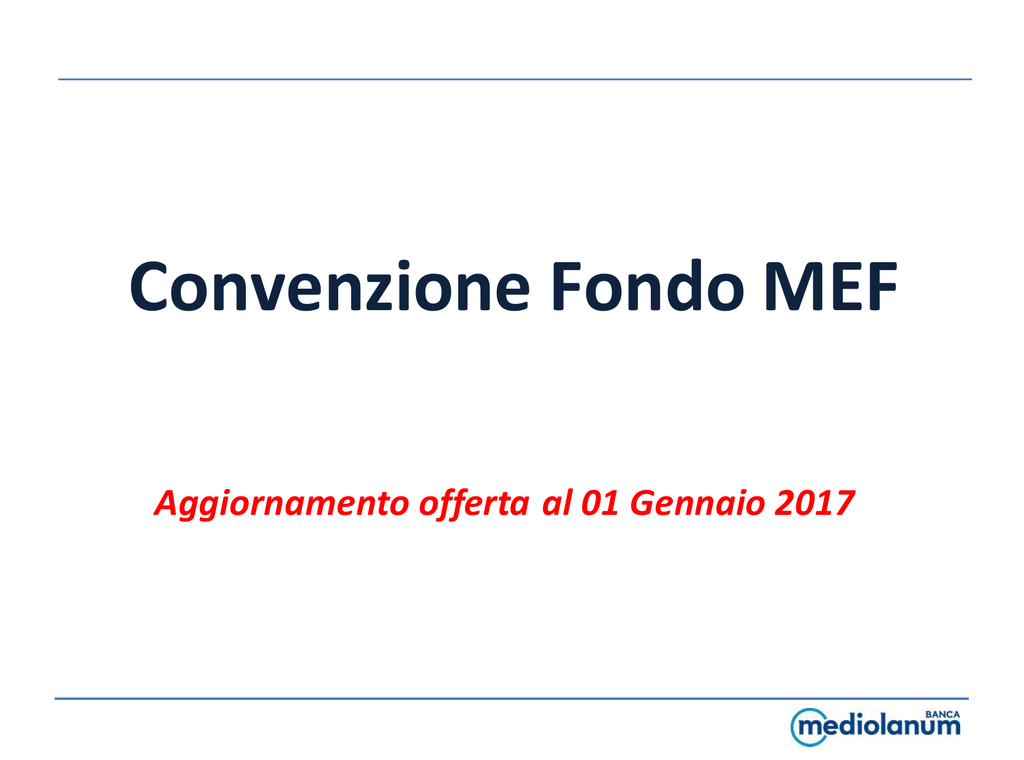 Convenzione Fondo MEF

Aggiornamento offerta al 01 Gennaio 2017

BANCA
mediolanum